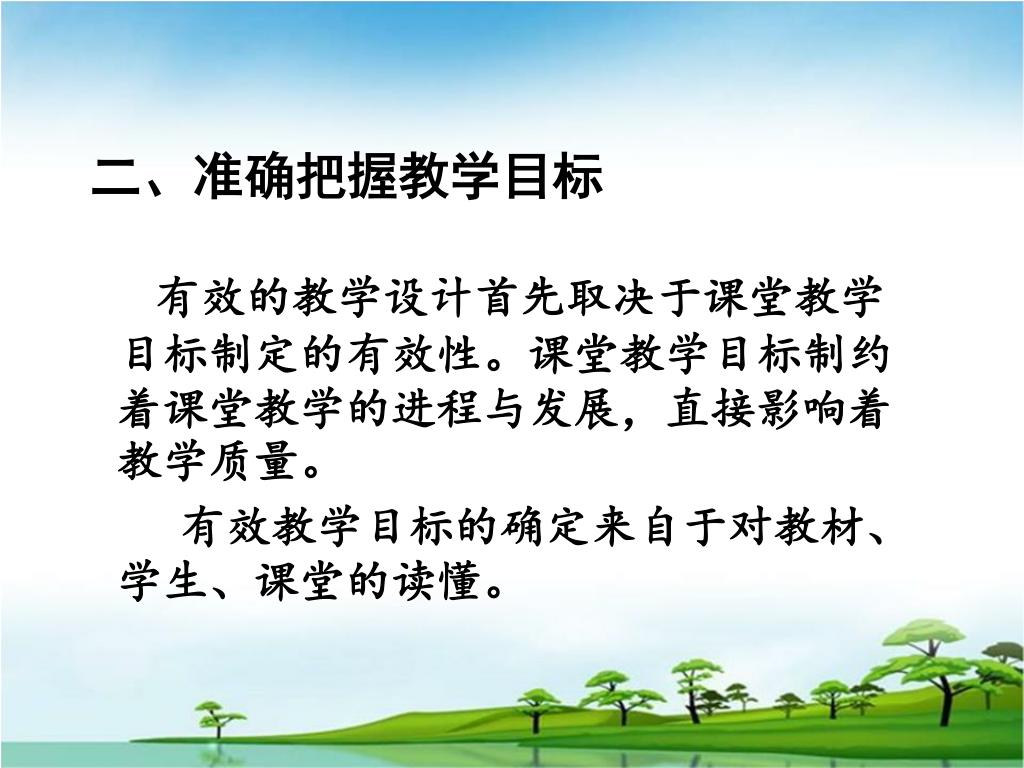 二、准确把握教学目标

有效的教学设计首先取决于课堂教学目标制定的有效性。课堂教学目标制约着课堂教学的进程与发展，直接影响着教学质量。

有效教学目标的确定来自于对教材、学生、课堂的读懂。